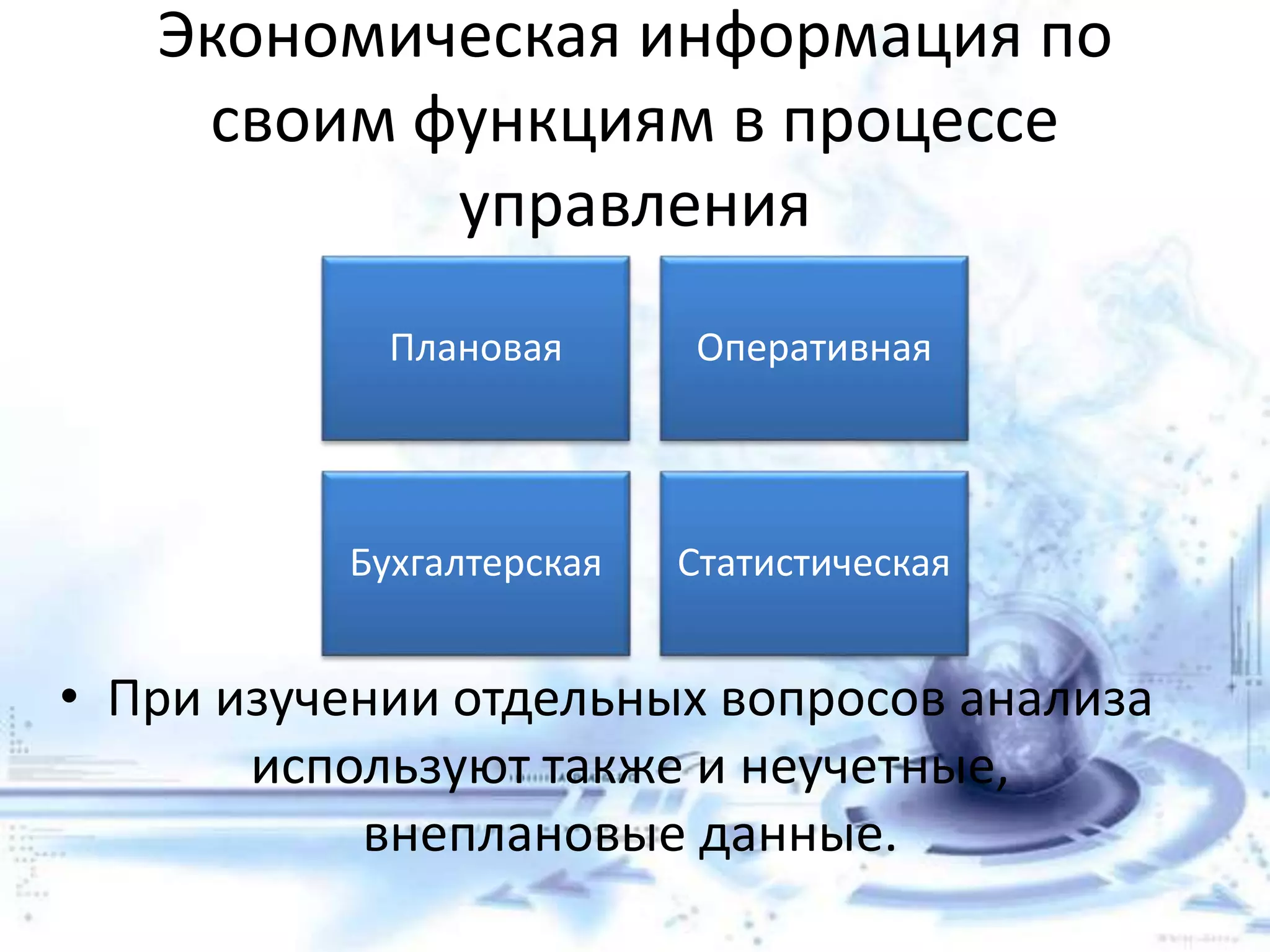 Экономическая информация по своим функциям в процессе управления

Плановая

Оперативная

Бухгалтерская

Статистическая

• При изучении отдельных вопросов анализа используют также и неучетные, внеплановые данные.